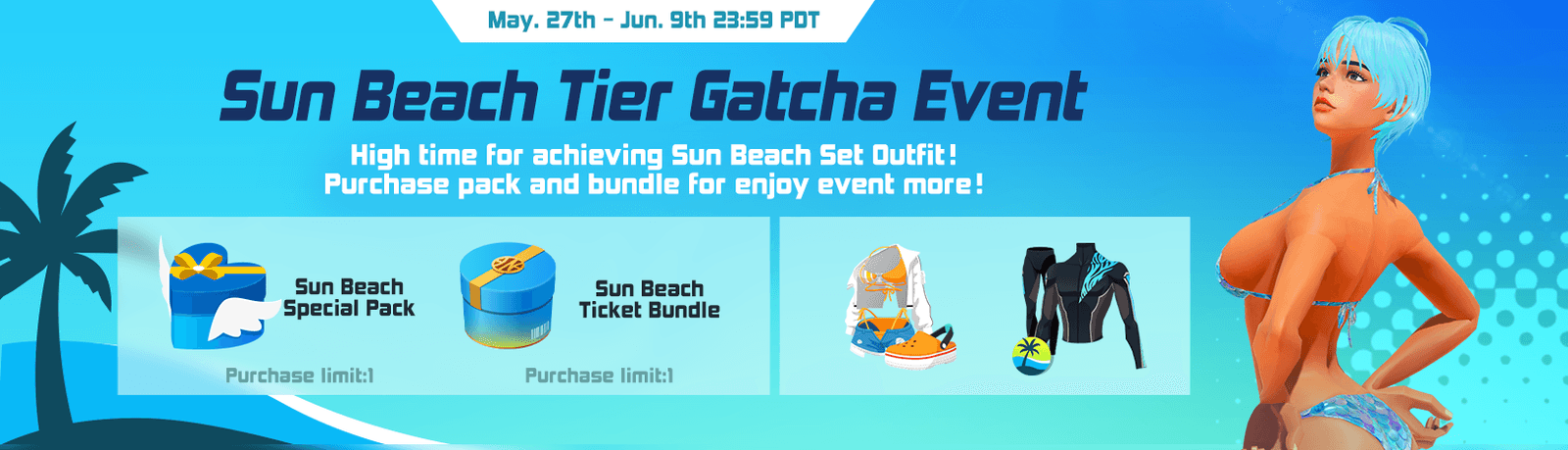 May. 27th - Jun. 9th 23:59 PDT

Sun Beach Tier Gatcha Event

High time for achieving Sun Beach Set Outfit!
Purchase pack and bundle for enjoy event more!

Sun Beach Special Pack

Purchase limit:1

Sun Beach Ticket Bundle

Purchase limit:1